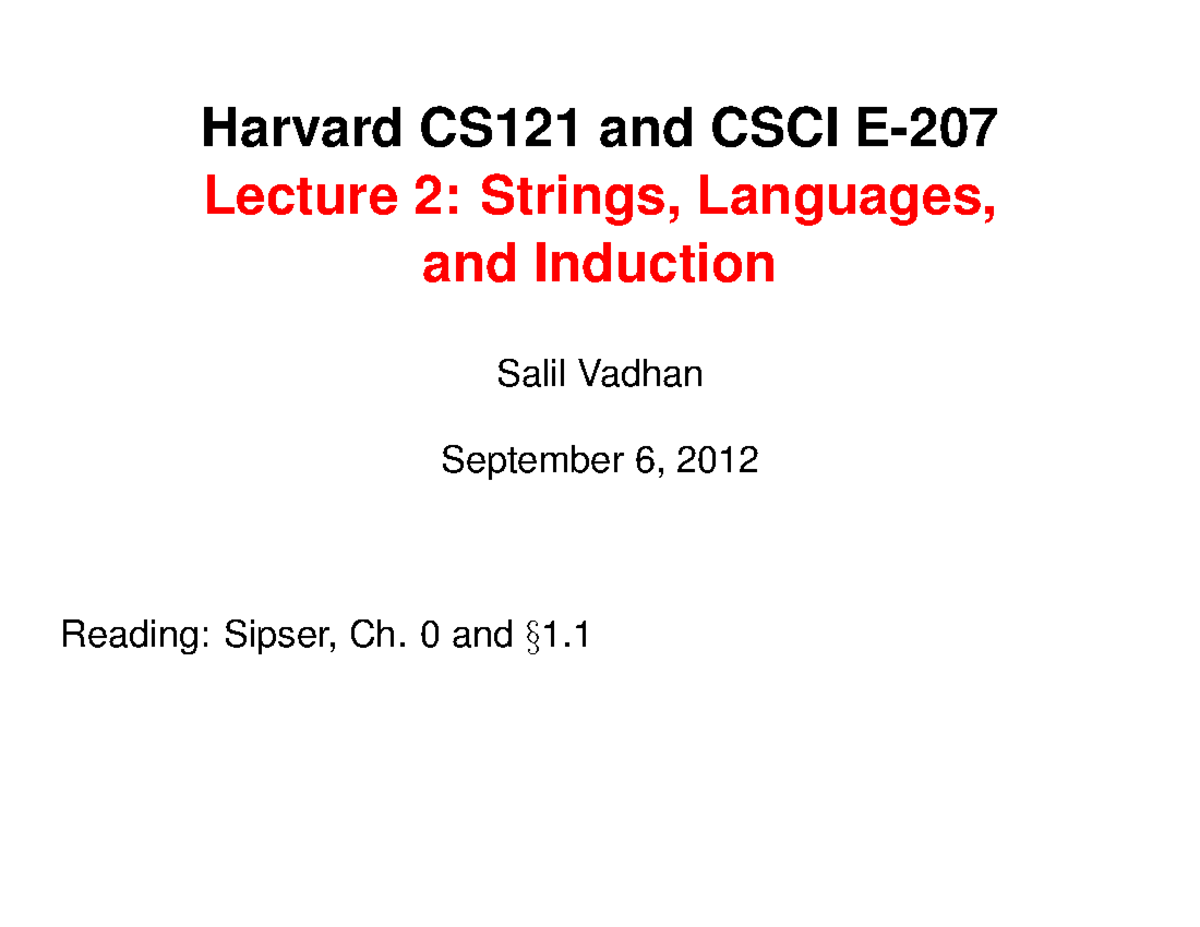 Harvard CS121 and CSCI E-207
Lecture 2: Strings, Languages, and Induction

Salil Vadhan

September 6, 2012

Reading: Sipser, Ch. 0 and §1.1